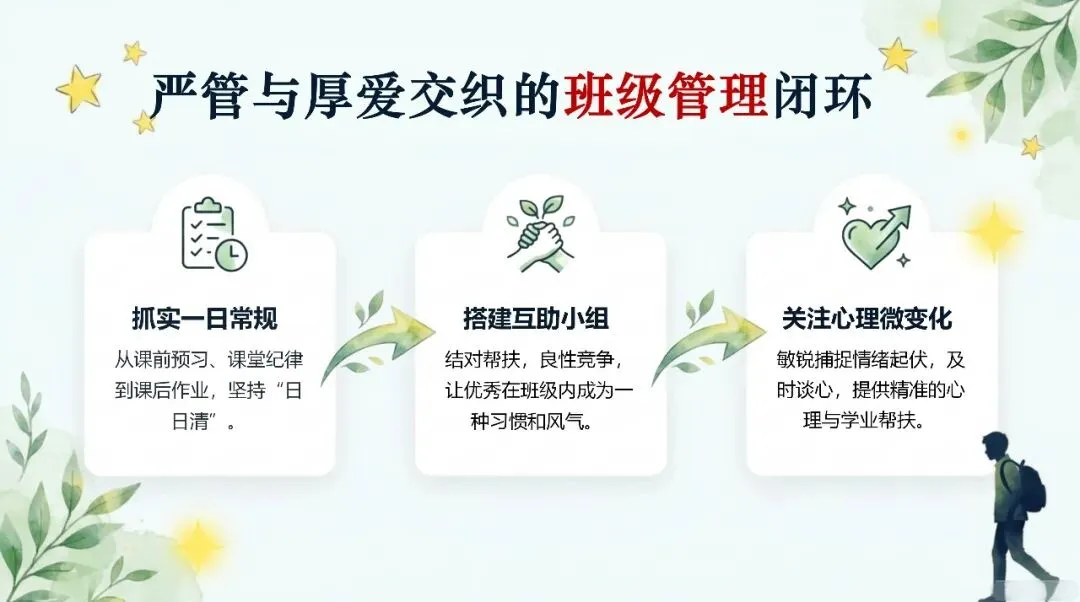 严管与厚爱交织的班级管理闭环

抓实一日常规

从课前预习、课堂纪律到课后作业，坚持“日日清”。

搭建互助小组

结对帮扶，良性竞争，让优秀在班级内成为一种习惯和风气。

关注心理微变化

敏锐捕捉情绪起伏，及时谈心，提供精准的心理与学业帮扶。